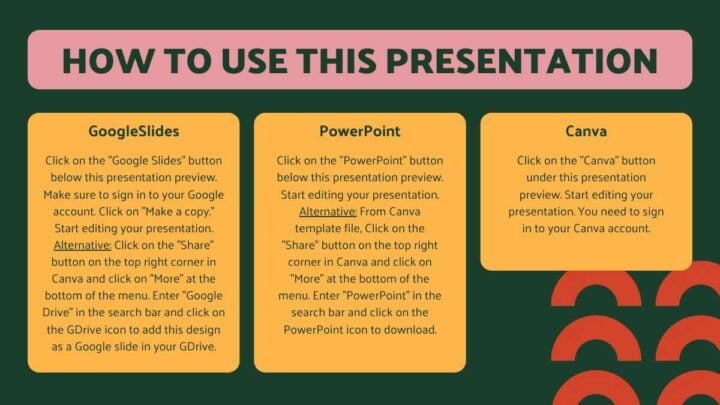 HOW TO USE THIS PRESENTATION

GoogleSlides

Click on the "Google Slides" button below this presentation preview. Make sure to sign in to your Google account. Click on "Make a copy." Start editing your presentation. Alternative: Click on the "Share" button on the top right corner in Canva and click on "More" at the bottom of the menu. Enter "Google Drive" in the search bar and click on the GDrive icon to add this design as a Google slide in your GDrive.

PowerPoint

Click on the "PowerPoint" button below this presentation preview. Start editing your presentation. Alternative: From Canva template file, Click on the "Share" button on the top right corner in Canva and click on "More" at the bottom of the menu. Enter "PowerPoint" in the search bar and click on the PowerPoint icon to download.

Canva

Click on the "Canva" button under this presentation preview. Start editing your presentation. You need to sign in to your Canva account.